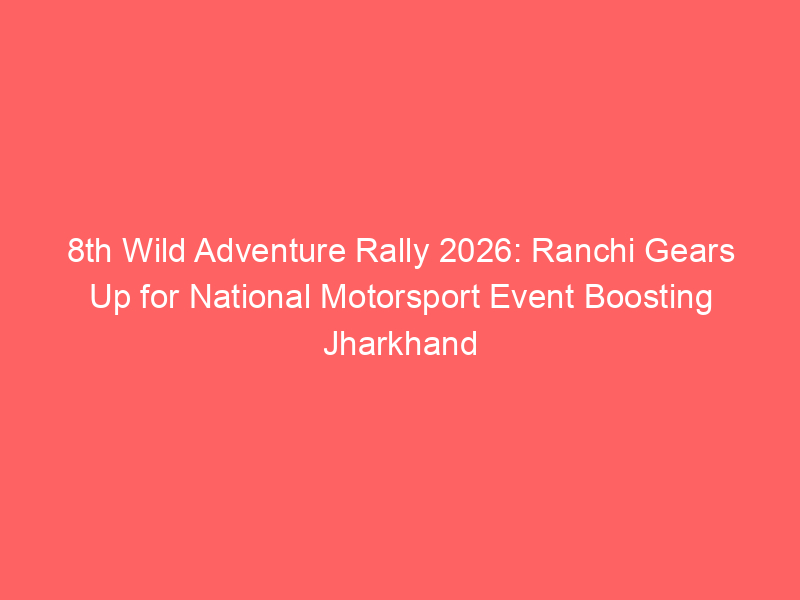 8th Wild Adventure Rally 2026: Ranchi Gears Up for National Motorsport Event Boosting Jharkhand